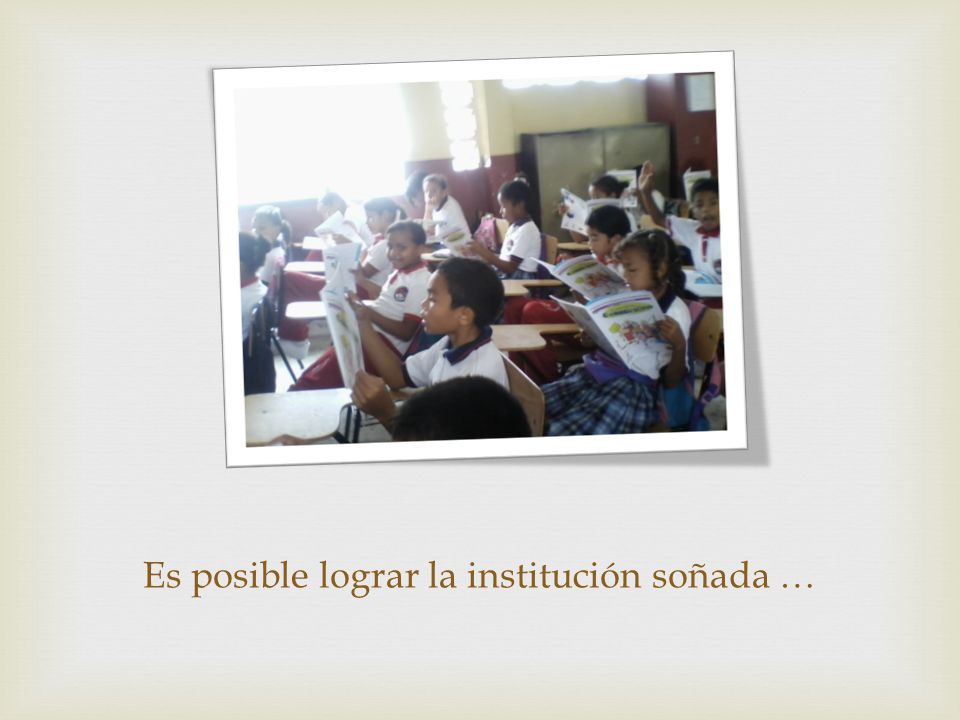 Es posible lograr la institución soñada …